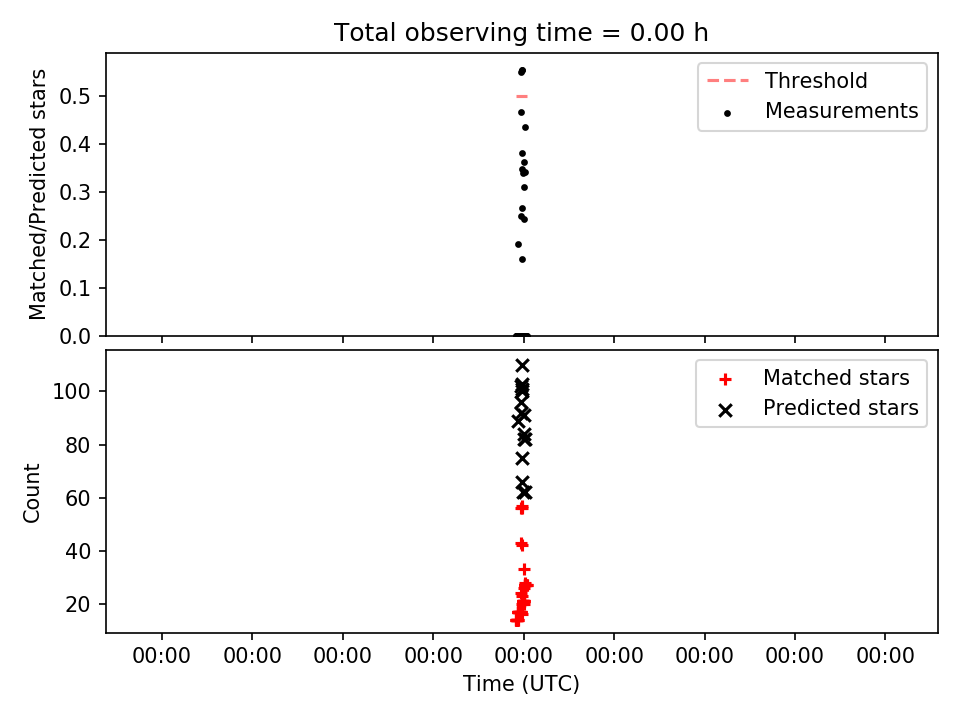 Total observing time = 0.00 h

Matched/Predicted stars

0.5
0.4
0.3
0.2
0.1
0.0

Threshold
Measurements

Count

100
80
60
40
20

Matched stars
Predicted stars

00:00 00:00 00:00 00:00 00:00 00:00 00:00 00:00 00:00

Time (UTC)